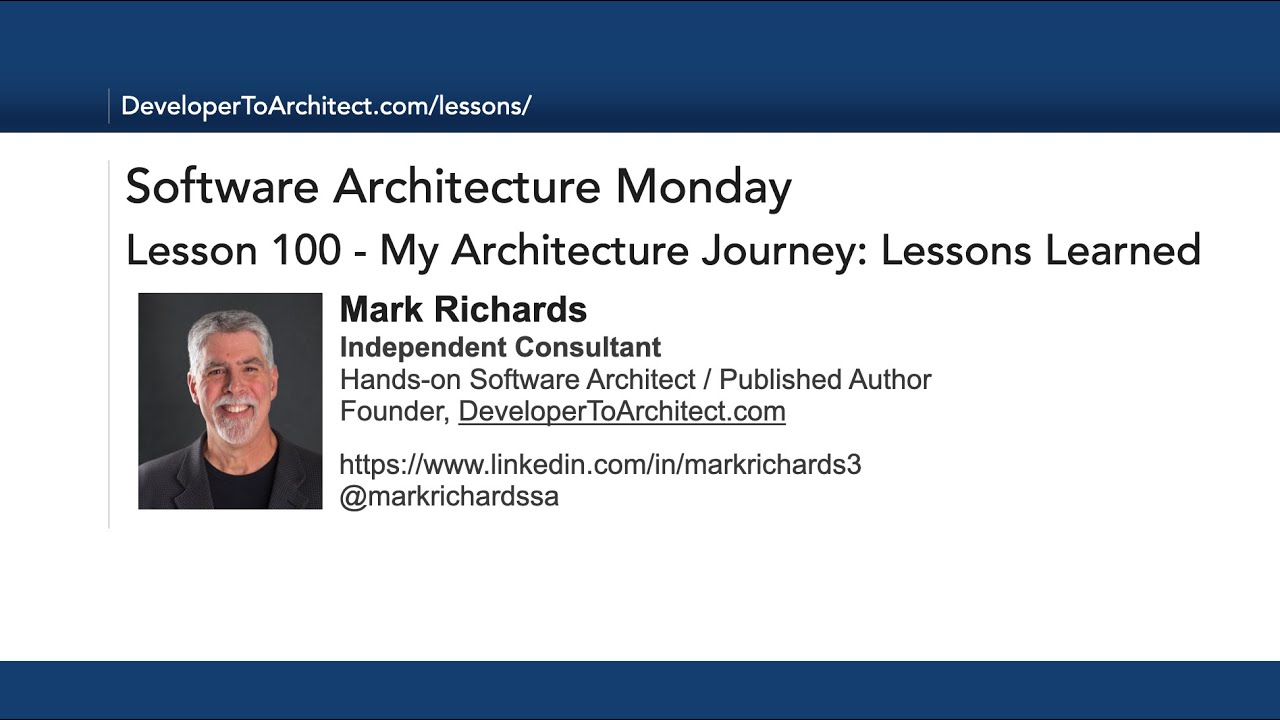 DeveloperToArchitect.com/lessons/

Software Architecture Monday

Lesson 100 - My Architecture Journey: Lessons Learned

Mark Richards
Independent Consultant
Hands-on Software Architect / Published Author
Founder, DeveloperToArchitect.com

https://www.linkedin.com/in/markrichards3
@markrichardssa